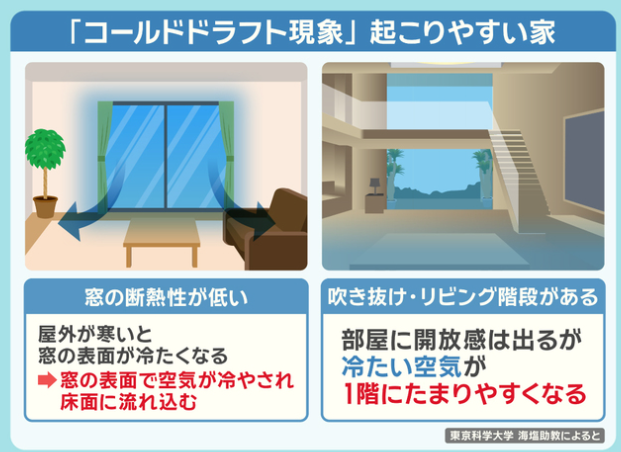 「コールドドラフト現象」起こりやすい家

窓の断熱性が低い

屋外が寒いと
窓の表面が冷たくなる
➡窓の表面で空気が冷やされ
床面に流れ込む

吹き抜け・リビング階段がある

部屋に開放感は出るが
冷たい空気が
1階にたまりやすくなる

東京科学大学 海塩助教によると